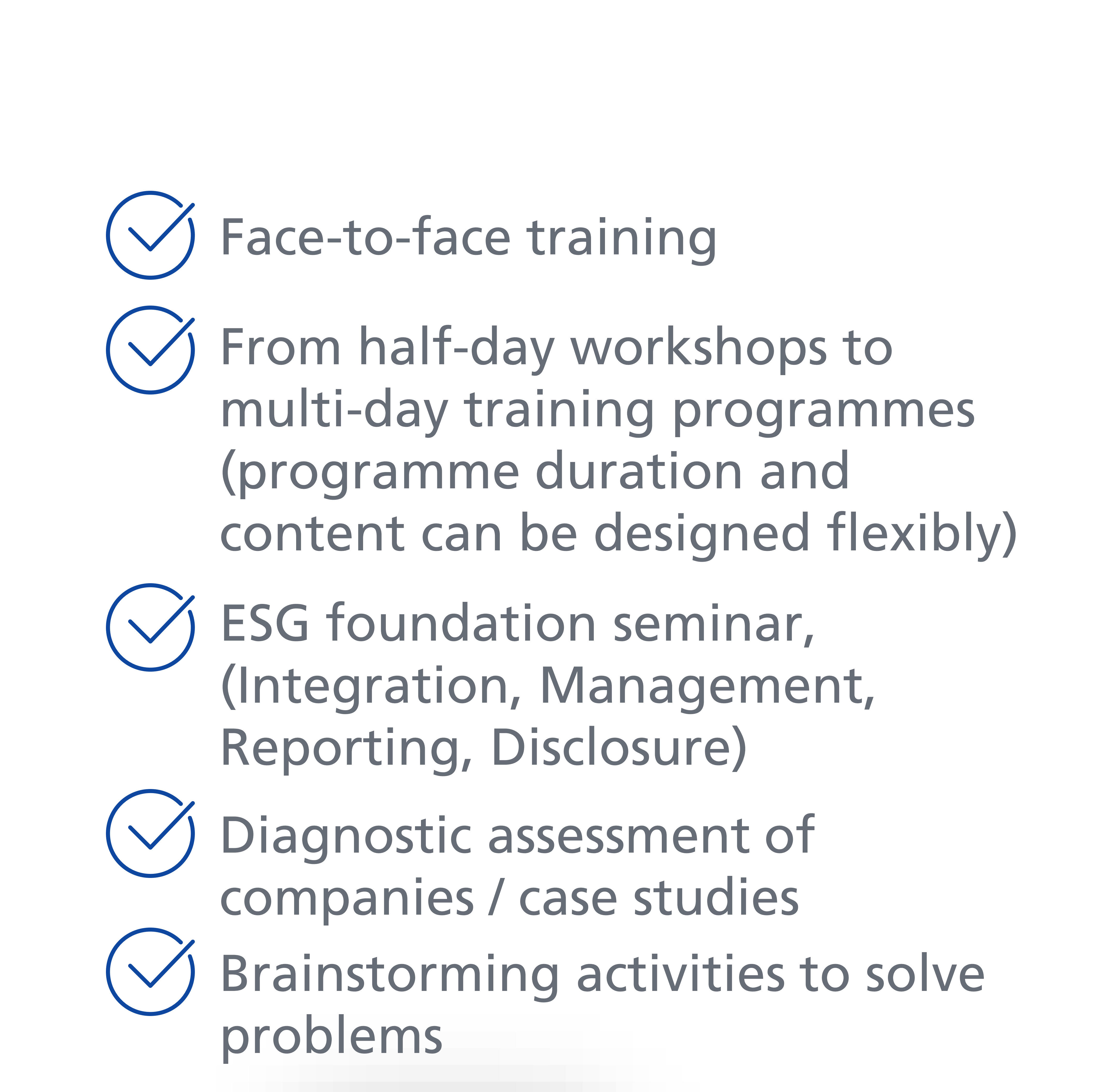 Face-to-face training

From half-day workshops to multi-day training programmes (programme duration and content can be designed flexibly)

ESG foundation seminar, (Integration, Management, Reporting, Disclosure)

Diagnostic assessment of companies / case studies

Brainstorming activities to solve problems